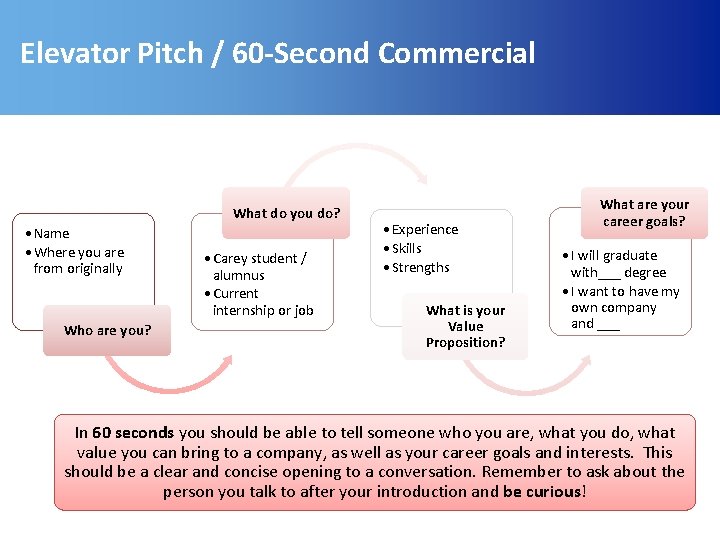 Elevator Pitch / 60-Second Commercial

• Name
• Where you are from originally

Who are you?

What do you do?

• Carey student / alumnus
• Current internship or job

• Experience
• Skills
• Strengths

What is your Value Proposition?

What are your career goals?

• I will graduate with___ degree
• I want to have my own company and ___

In 60 seconds you should be able to tell someone who you are, what you do, what value you can bring to a company, as well as your career goals and interests. This should be a clear and concise opening to a conversation. Remember to ask about the person you talk to after your introduction and be curious!